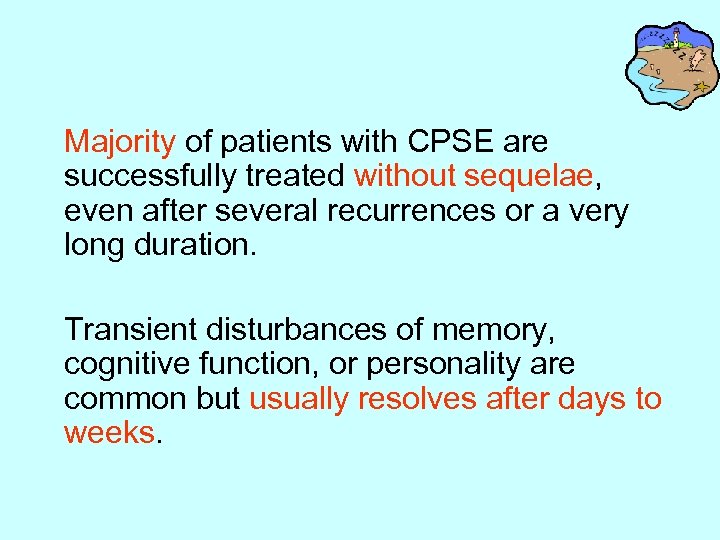 Majority of patients with CPSE are successfully treated without sequelae, even after several recurrences or a very long duration.

Transient disturbances of memory, cognitive function, or personality are common but usually resolves after days to weeks.